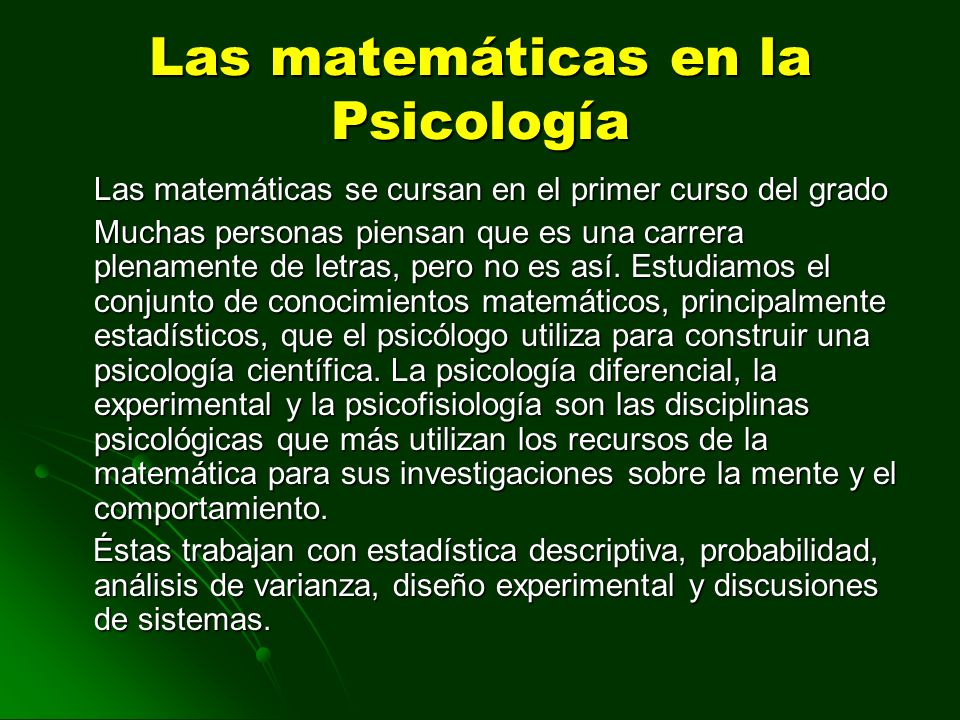 Las matemáticas en la Psicología

Las matemáticas se cursan en el primer curso del grado

Muchas personas piensan que es una carrera plenamente de letras, pero no es así. Estudiamos el conjunto de conocimientos matemáticos, principalmente estadísticos, que el psicólogo utiliza para construir una psicología científica. La psicología diferencial, la experimental y la psicofisiología son las disciplinas psicológicas que más utilizan los recursos de la matemática para sus investigaciones sobre la mente y el comportamiento.

Éstas trabajan con estadística descriptiva, probabilidad, análisis de varianza, diseño experimental y discusiones de sistemas.